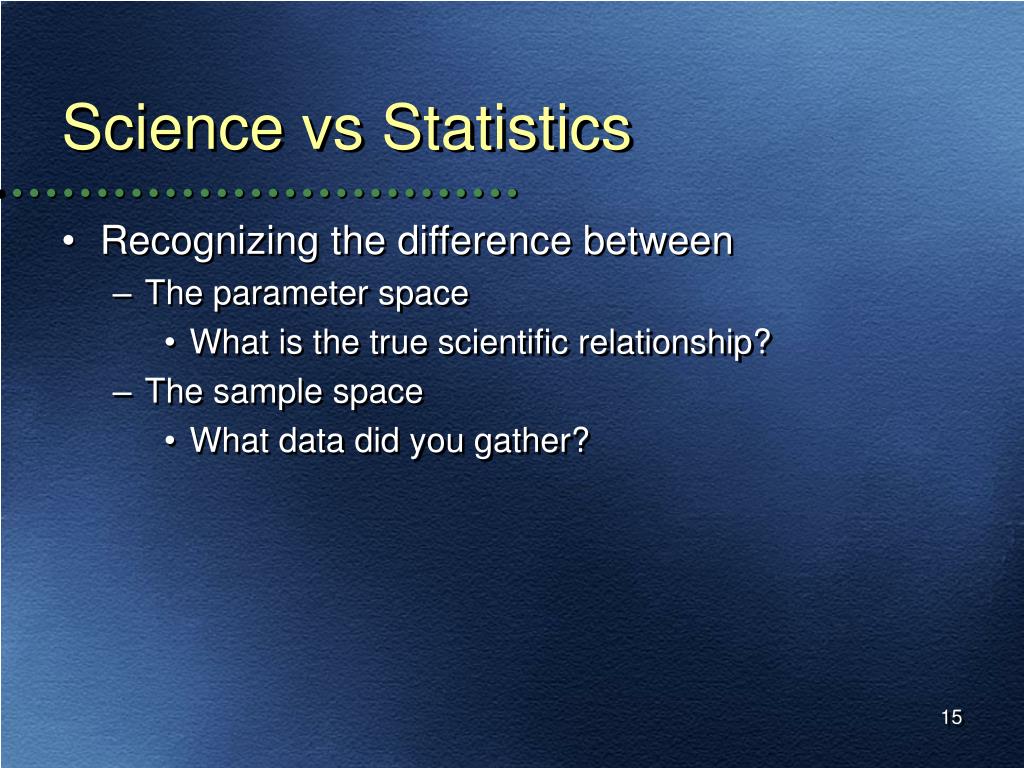 Science vs Statistics

• Recognizing the difference between
– The parameter space
• What is the true scientific relationship?
– The sample space
• What data did you gather?

15